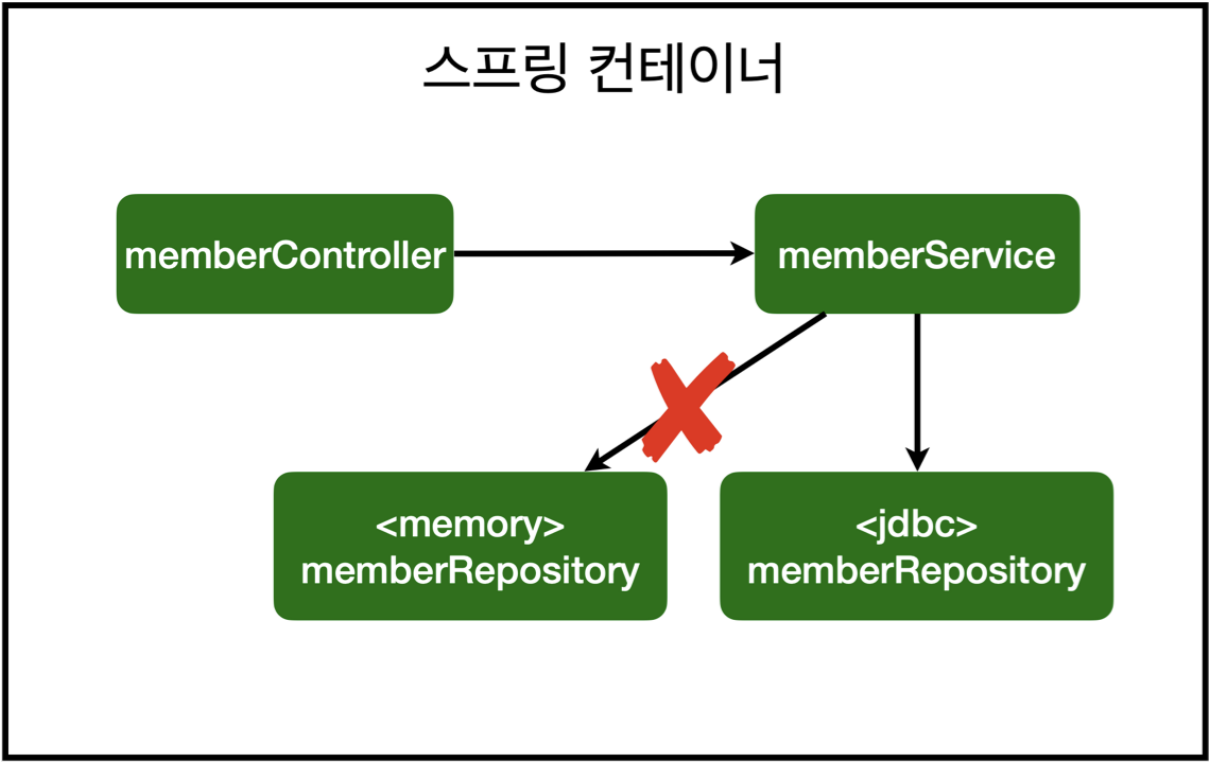 스프링 컨테이너

memberController

memberService

<memory>
memberRepository

<jdbc>
memberRepository